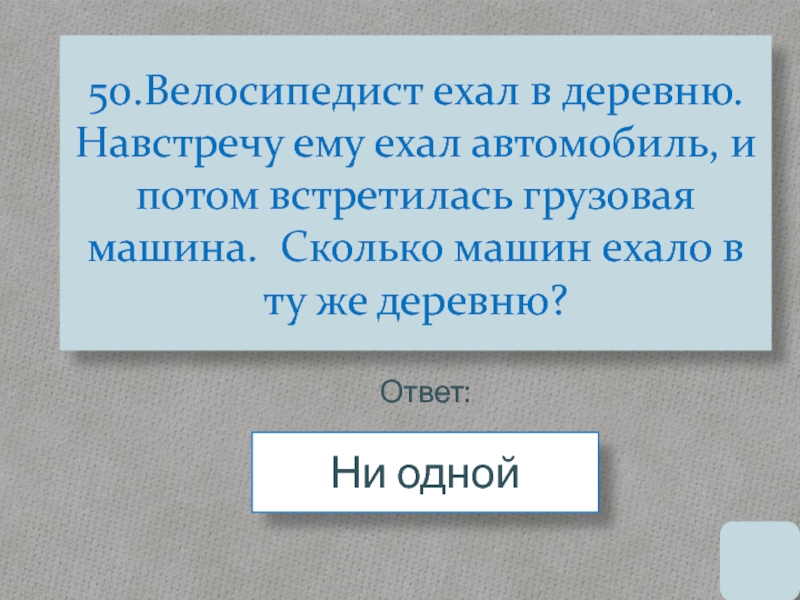 50.Велосипедист ехал в деревню. Навстречу ему ехал автомобиль, и потом встретилась грузовая машина.  Сколько машин ехало в ту же деревню?

Ответ:

Ни одной